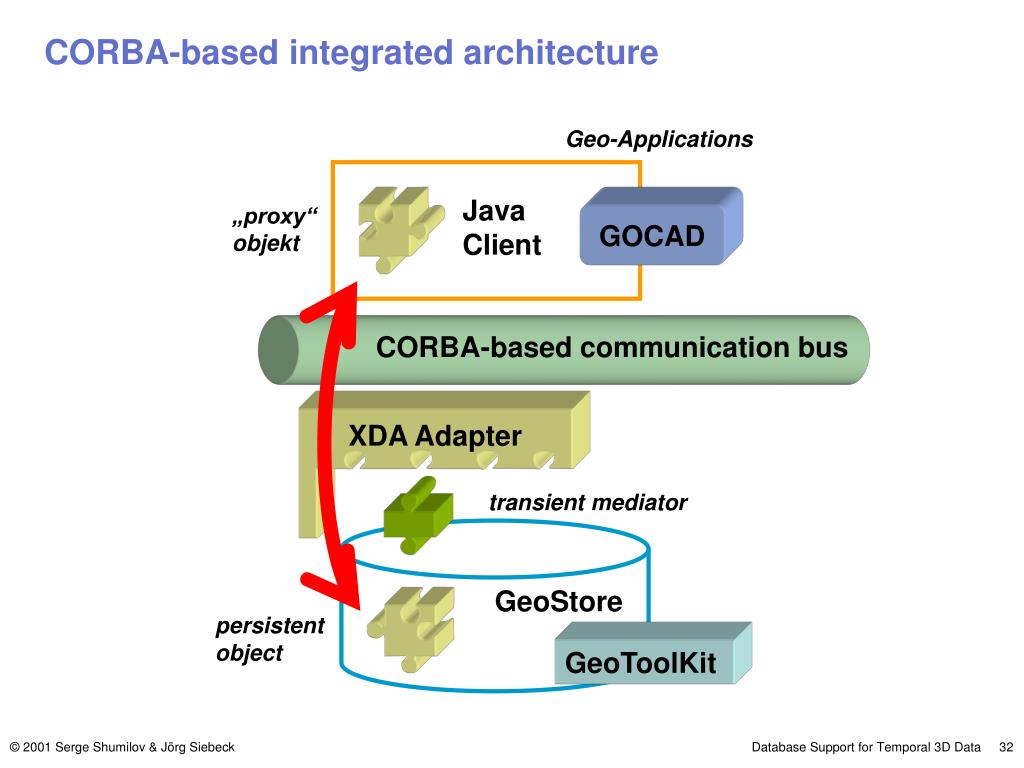 CORBA-based integrated architecture

Geo-Applications

„proxy“ objekt

Java Client

GOCAD

CORBA-based communication bus

XDA Adapter

transient mediator

GeoStore

persistent object

GeoToolKit

© 2001 Serge Shumilov & Jörg Siebeck

Database Support for Temporal 3D Data 32